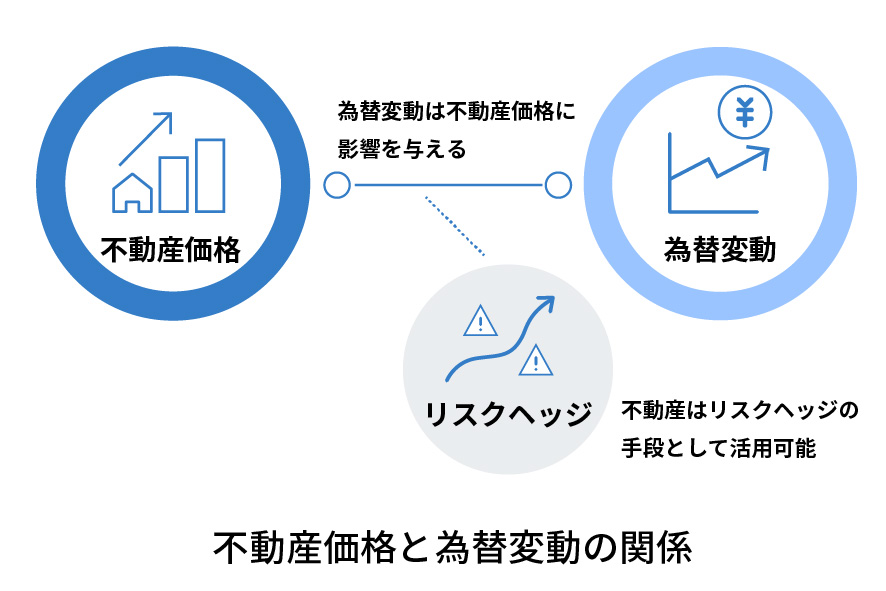 不動産価格

為替変動は不動産価格に影響を与える

¥

為替変動

リスクヘッジ

不動産はリスクヘッジの手段として活用可能

不動産価格と為替変動の関係